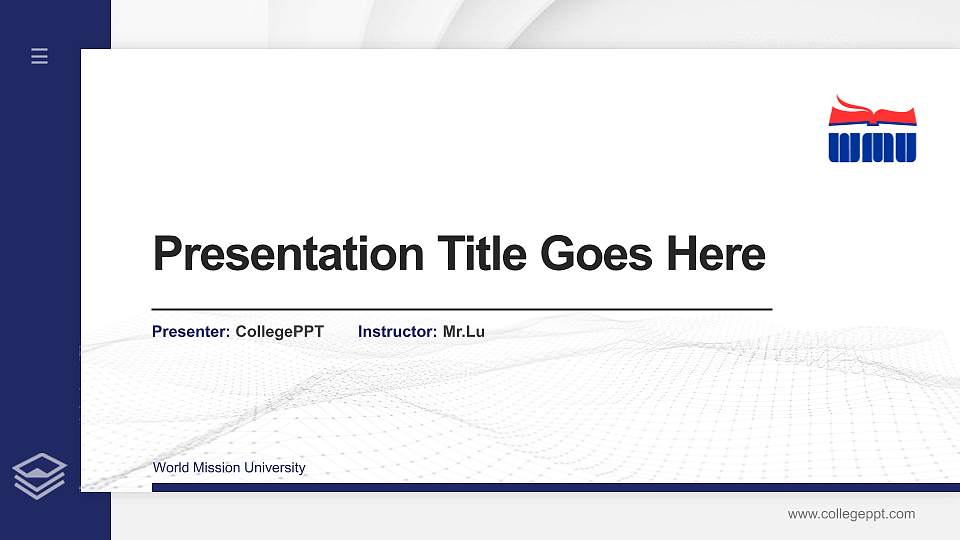 WMU

Presentation Title Goes Here

Presenter: CollegePPT Instructor: Mr.Lu

World Mission University

www.collegeppt.com